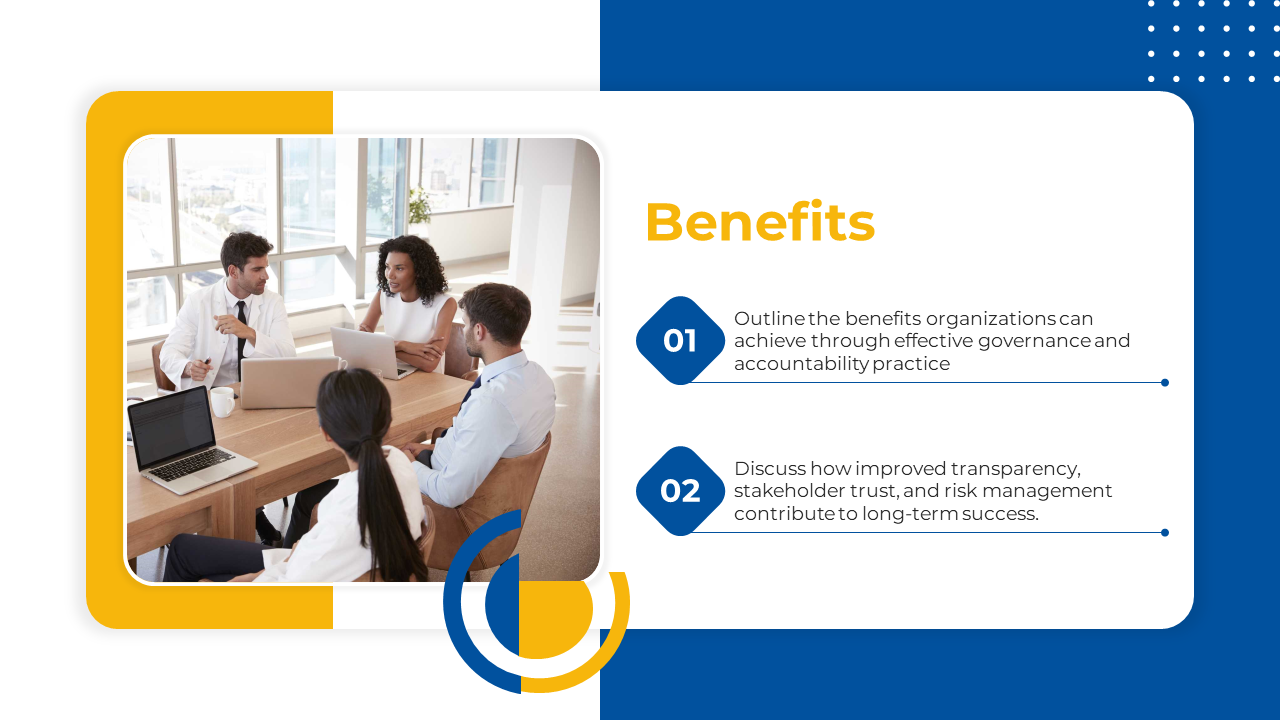 Benefits

01
Outline the benefits organizations can achieve through effective governance and accountability practice

02
Discuss how improved transparency, stakeholder trust, and risk management contribute to long-term success.